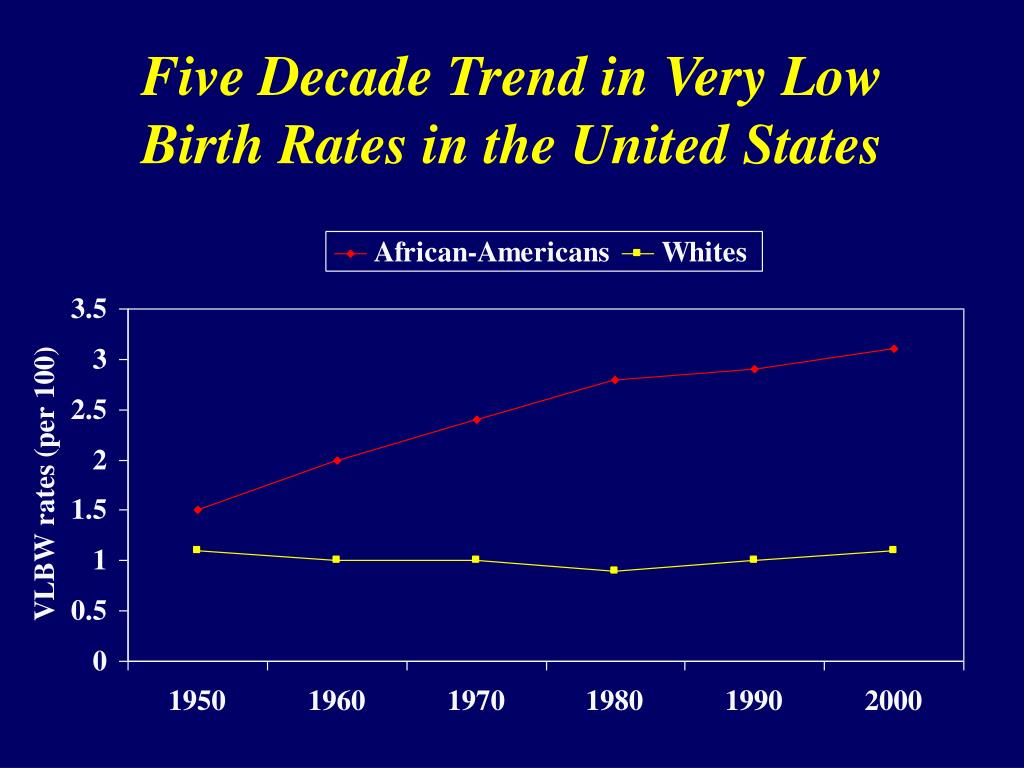 Five Decade Trend in Very Low Birth Rates in the United States

African-Americans
Whites

VLBW rates (per 100)

3.5
3
2.5
2
1.5
1
0.5
0

1950
1960
1970
1980
1990
2000